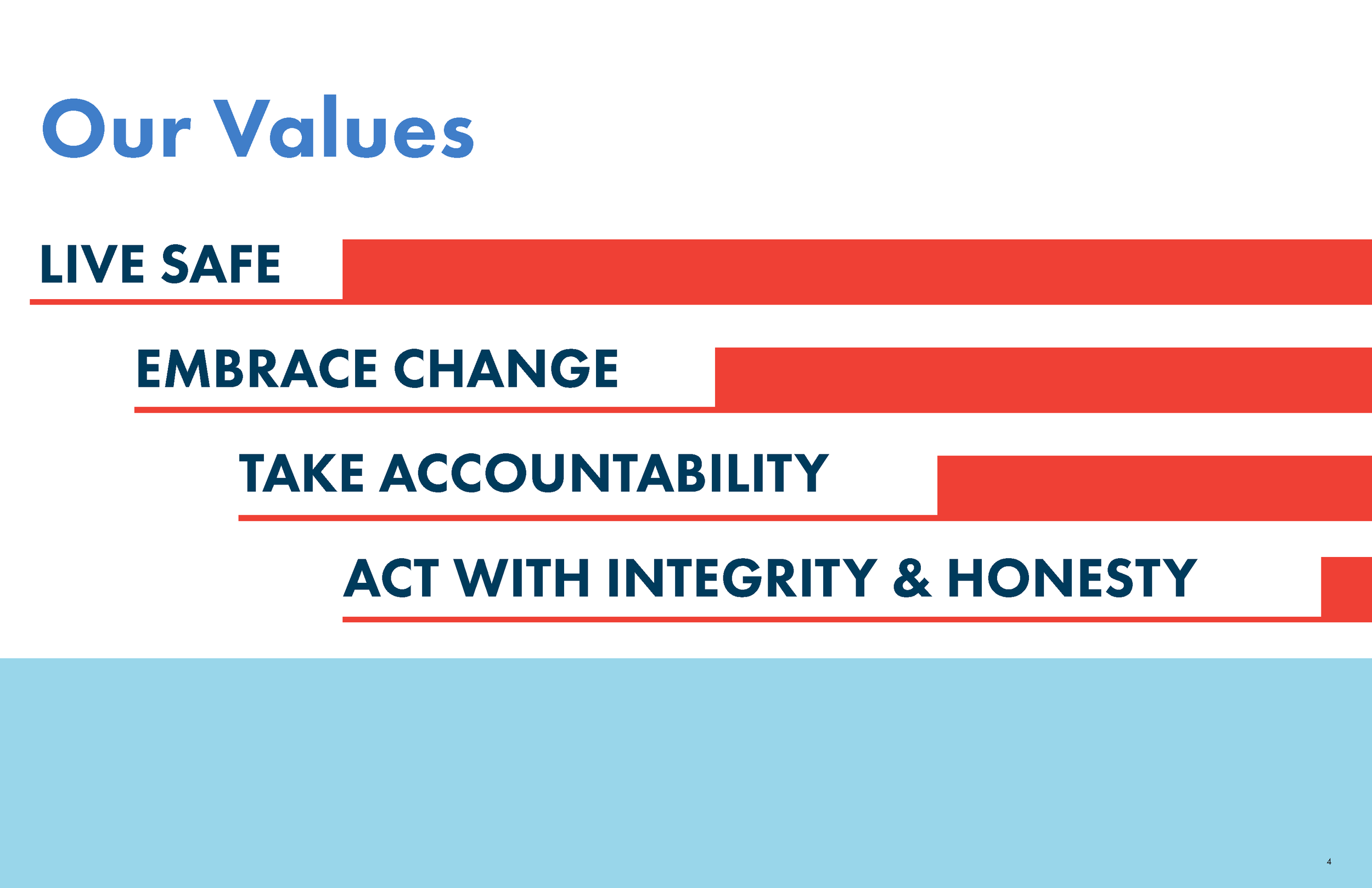 Our Values

LIVE SAFE

EMBRACE CHANGE

TAKE ACCOUNTABILITY

ACT WITH INTEGRITY & HONESTY

4